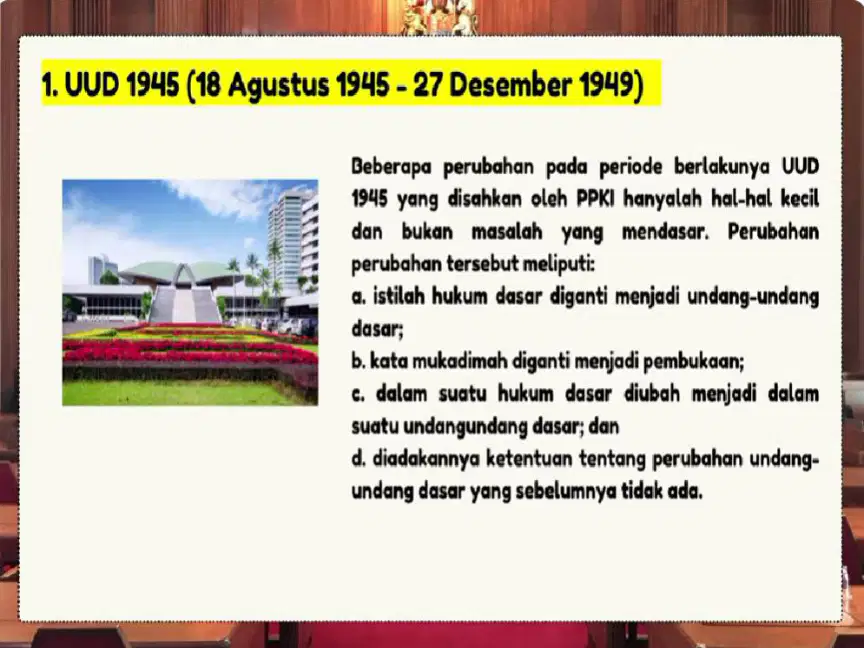 1. UUD 1945 (18 Agustus 1945 - 27 Desember 1949)

Beberapa perubahan pada periode berlakunya UUD 1945 yang disahkan oleh PPKI hanyalah hal-hal kecil dan bukan masalah yang mendasar. Perubahan perubahan tersebut meliputi:
a. istilah hukum dasar diganti menjadi undang-undang dasar;
b. kata mukadimah diganti menjadi pembukaan;
c. dalam suatu hukum dasar diubah menjadi dalam suatu undangundang dasar; dan
d. diadakannya ketentuan tentang perubahan undang-undang dasar yang sebelumnya tidak ada.